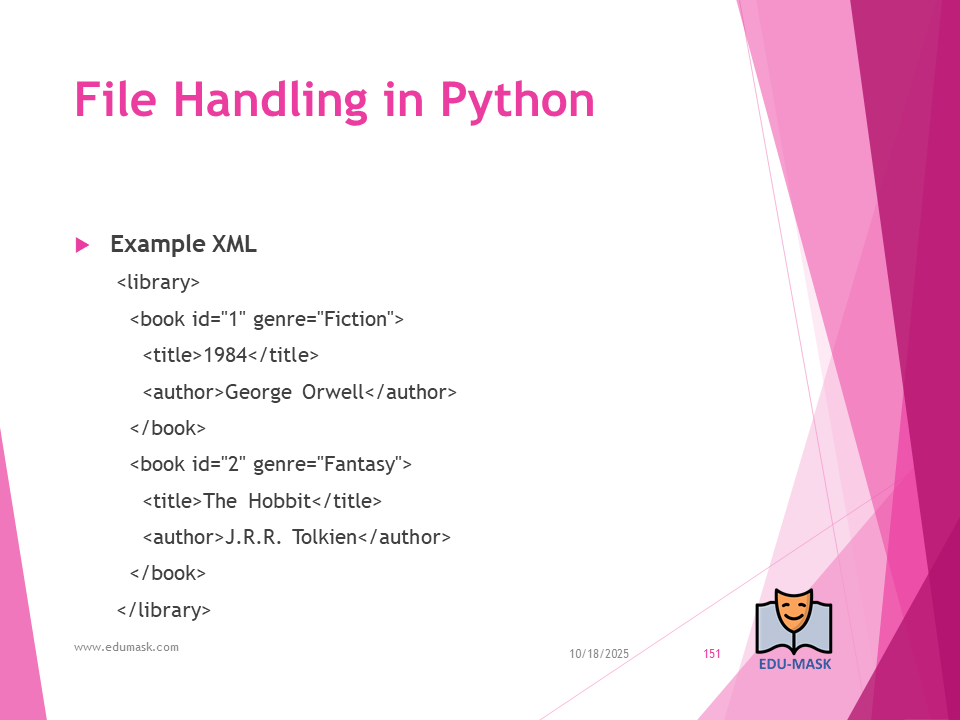 File Handling in Python

Example XML

<library>

<book id="1" genre="Fiction">

<title>1984</title>

<author>George Orwell</author>

</book>

<book id="2" genre="Fantasy">

<title>The Hobbit</title>

<author>J.R.R. Tolkien</author>

</book>

</library>

www.edumask.com

10/18/2025

151

EDU-MASK